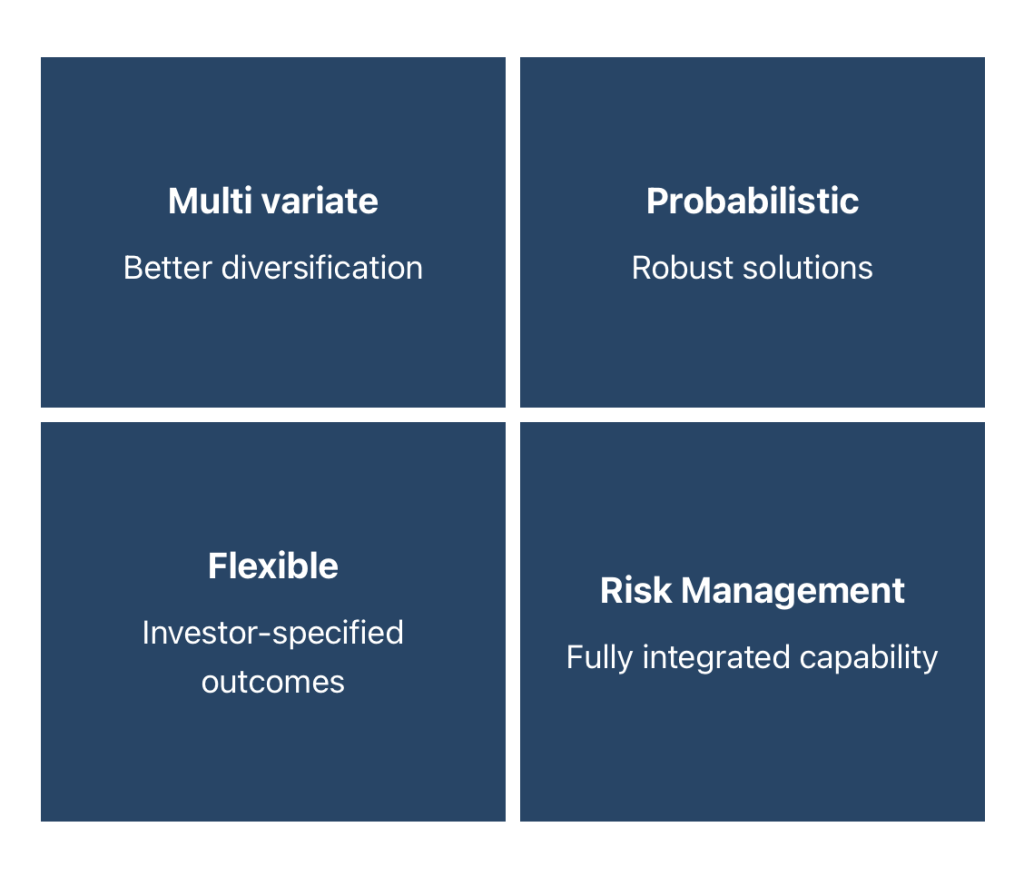 Multi variate

Better diversification

Probabilistic

Robust solutions

Flexible

Investor-specified outcomes

Risk Management

Fully integrated capability